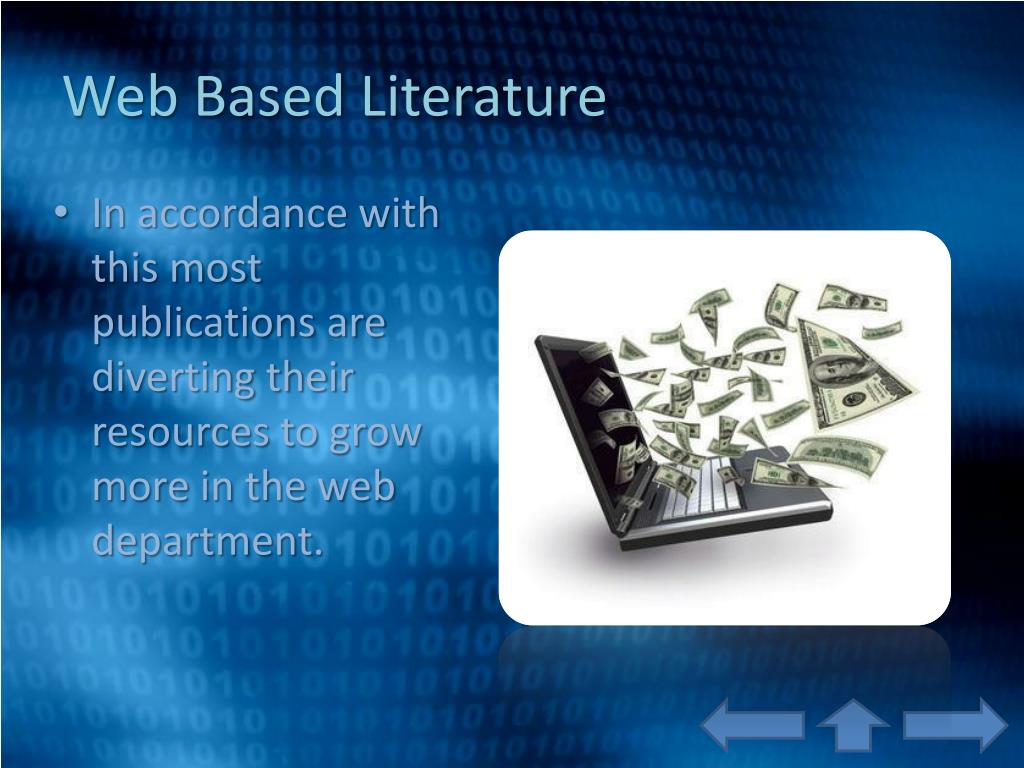 Web Based Literature

• In accordance with this most publications are diverting their resources to grow more in the web department.